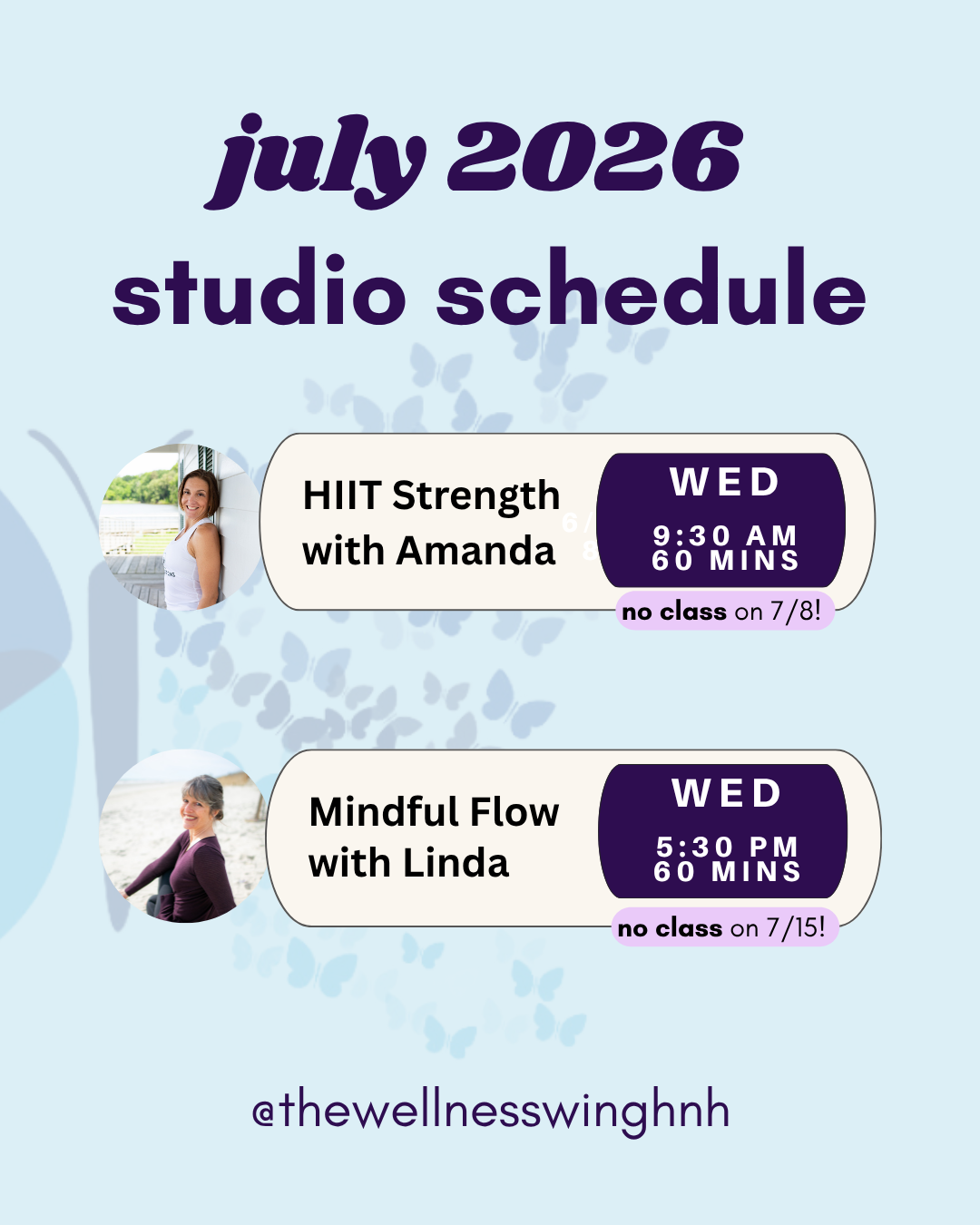 july 2026
studio schedule

HIIT Strength with Amanda

WED
9:30 AM
60 MINS

no class on 7/8!

Mindful Flow with Linda

WED
5:30 PM
60 MINS

no class on 7/15!

@thewellnesswinghnh